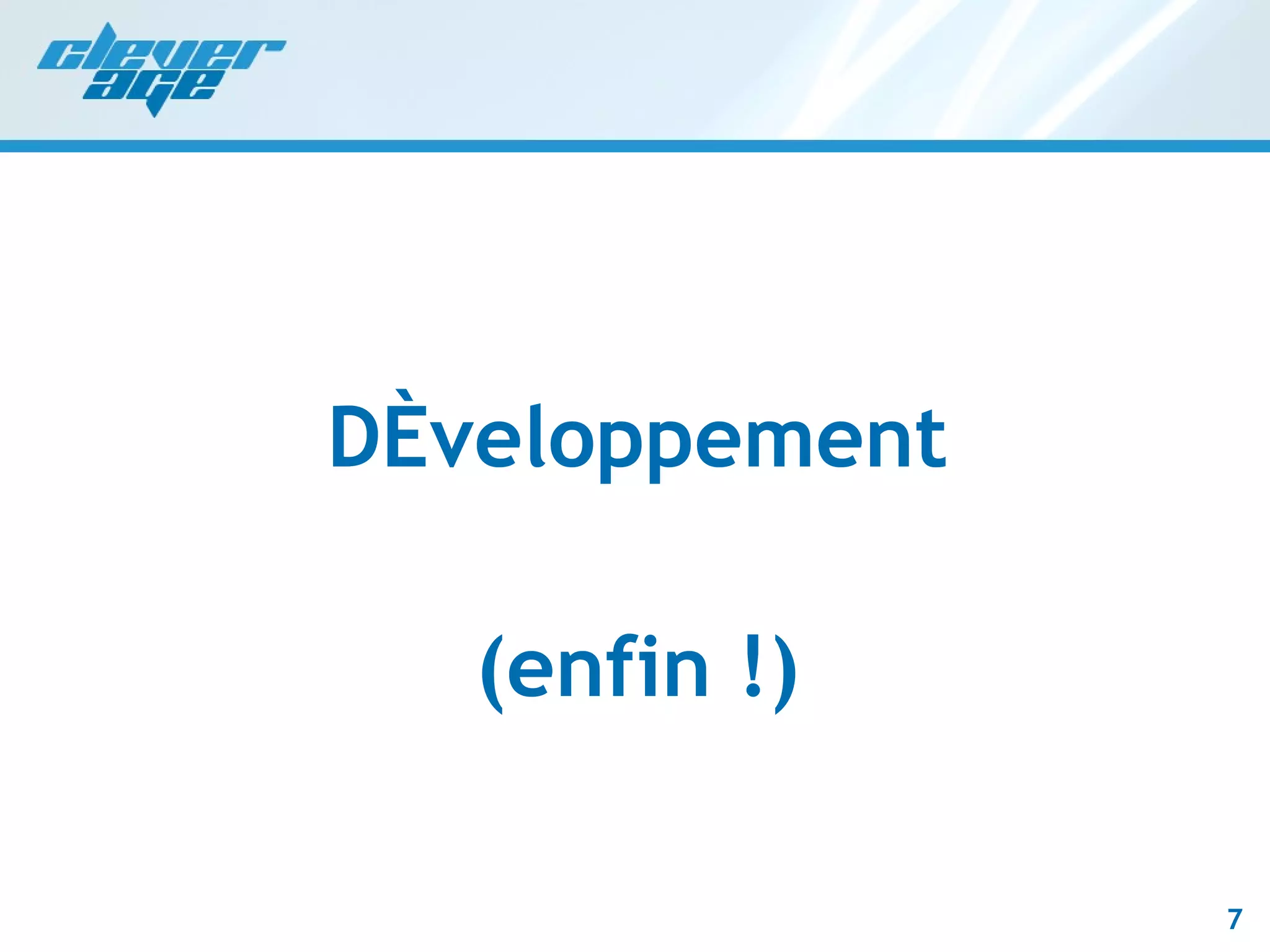 clever age

DÈveloppement

(enfin !)

7